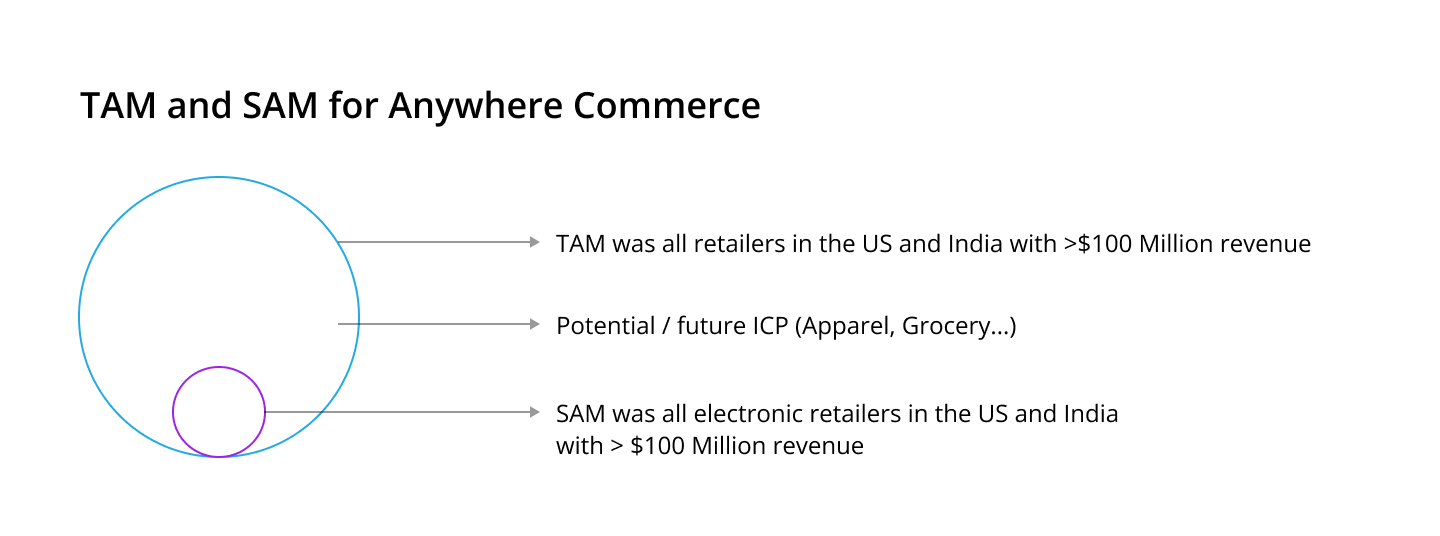 TAM and SAM for Anywhere Commerce

TAM was all retailers in the US and India with >\$100 Million revenue

Potential / future ICP (Apparel, Grocery...)

SAM was all electronic retailers in the US and India with > \$100 Million revenue